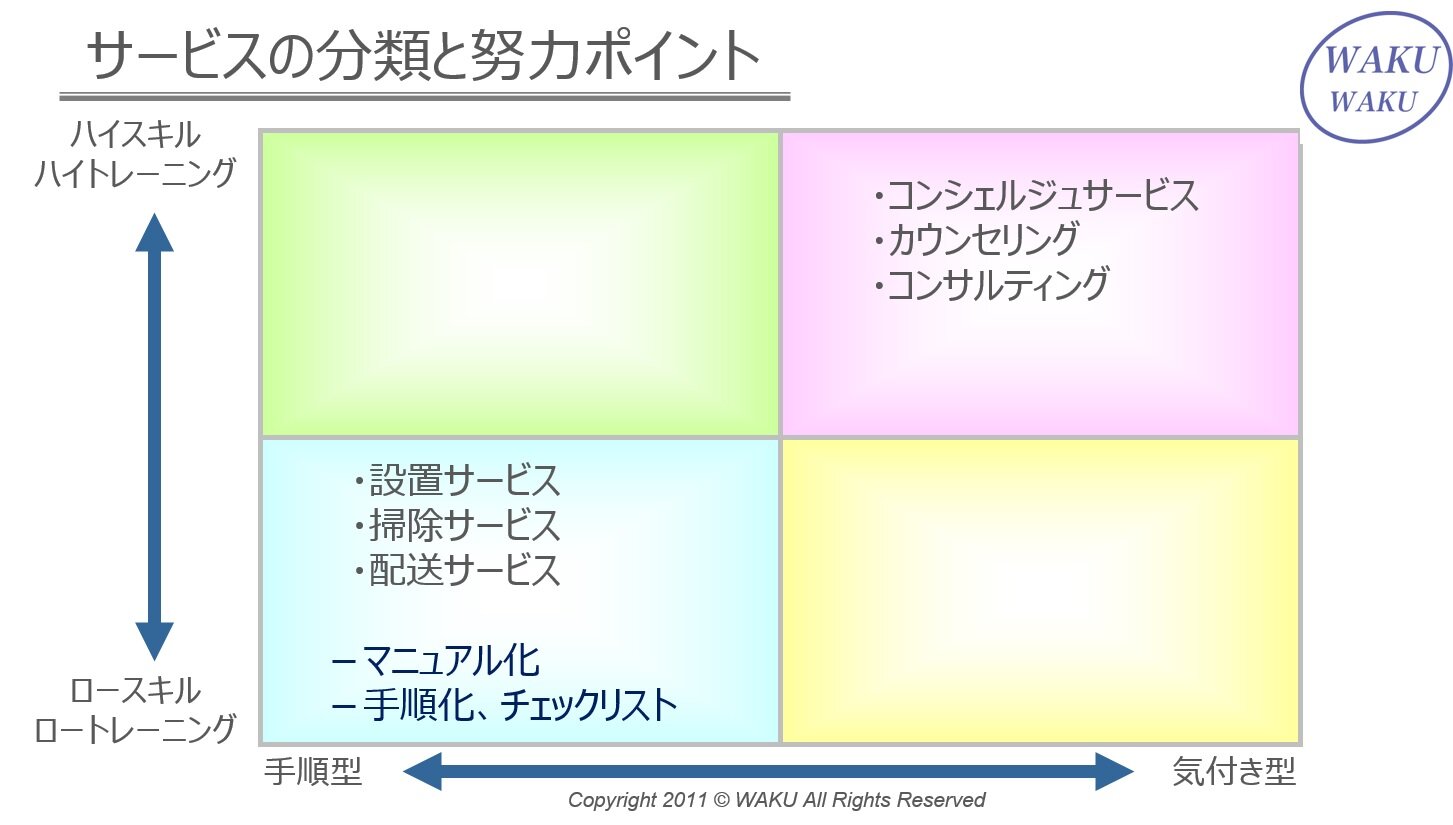 サービスの分類と努力ポイント

WAKU
WAKU

ハイスキル
ハイトレーニング

・コンシェルジュサービス
・カウンセリング
・コンサルティング

・設置サービス
・掃除サービス
・配送サービス

－マニュアル化
－手順化、チェックリスト

ロースキル
ロートレーニング

手順型

気付き型

Copyright 2011 © WAKU All Rights Reserved